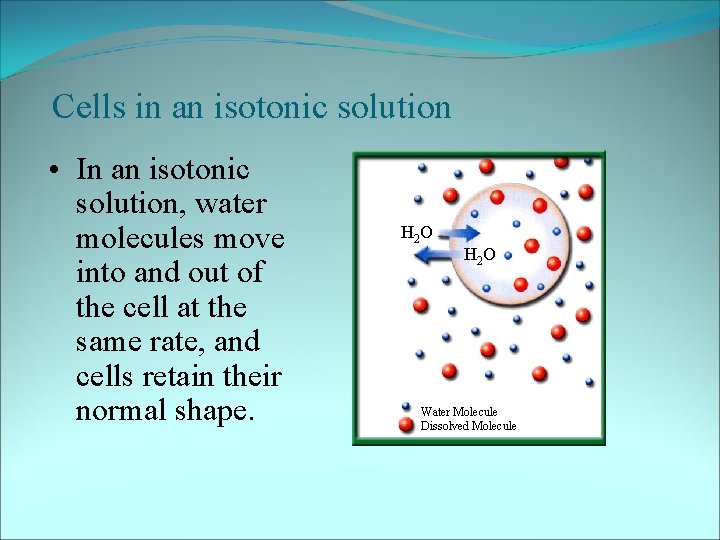 Cells in an isotonic solution

• In an isotonic solution, water molecules move into and out of the cell at the same rate, and cells retain their normal shape.

$H_2O$
$H_2O$

Water Molecule
Dissolved Molecule